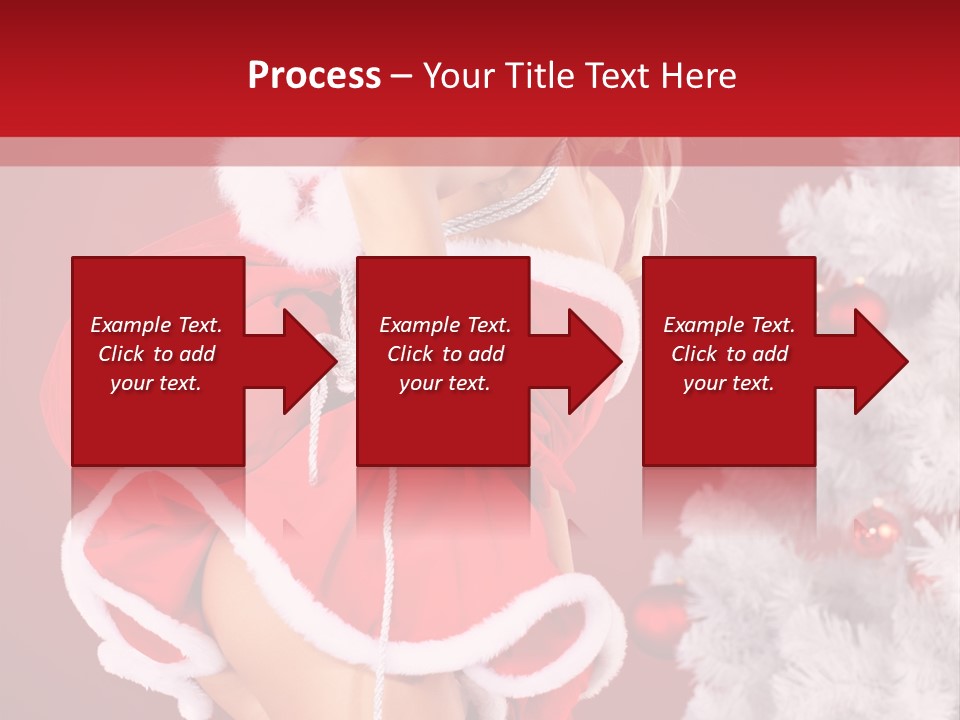 Process – Your Title Text Here

Example Text. Click to add your text.

Example Text. Click to add your text.

Example Text. Click to add your text.